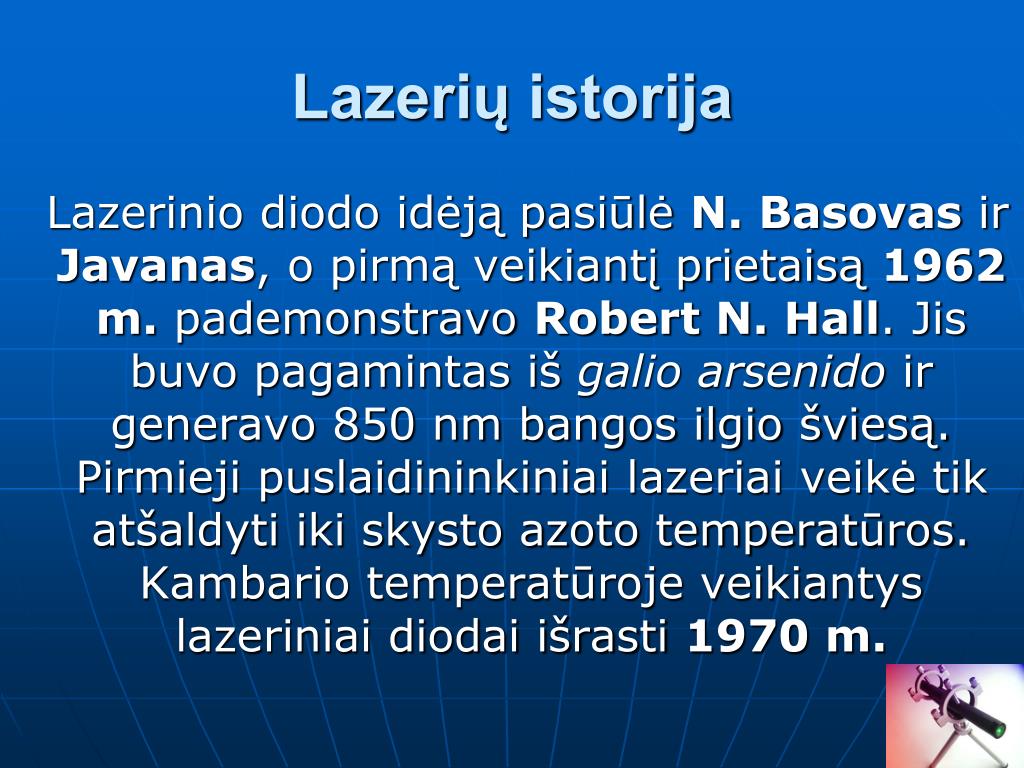 Lazerių istorija

Lazerinio diodo idėją pasiūlė N. Basovas ir Javanas, o pirmą veikiantį prietaisą 1962 m. pademonstravo Robert N. Hall. Jis buvo pagamintas iš galio arsenido ir generavo 850 nm bangos ilgio šviesą. Pirmieji puslaidininkiniai lazeriai veikė tik atšaldyti iki skysto azoto temperatūros. Kambario temperatūroje veikiantys lazeriniai diodai išrasti 1970 m.